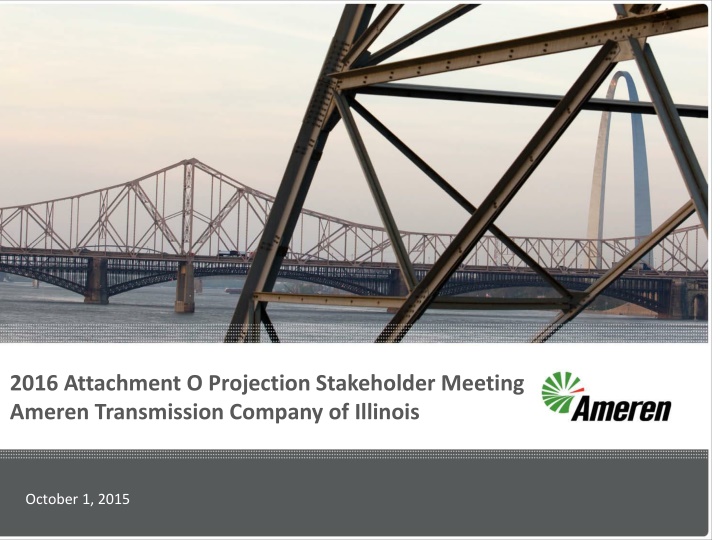 2016 Attachment O Projection Stakeholder Meeting
Ameren Transmission Company of Illinois

Ameren

October 1, 2015